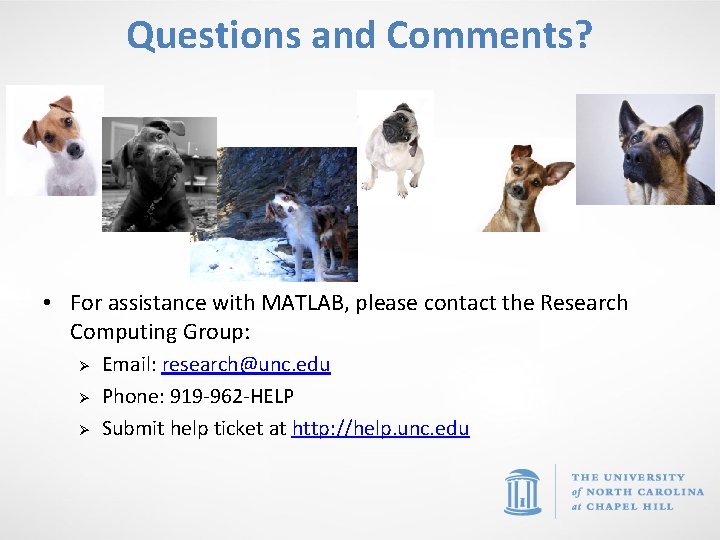 Questions and Comments?

• For assistance with MATLAB, please contact the Research Computing Group:
➢ Email: research@unc.edu
➢ Phone: 919-962-HELP
➢ Submit help ticket at http://help.unc.edu

THE UNIVERSITY of NORTH CAROLINA at CHAPEL HILL